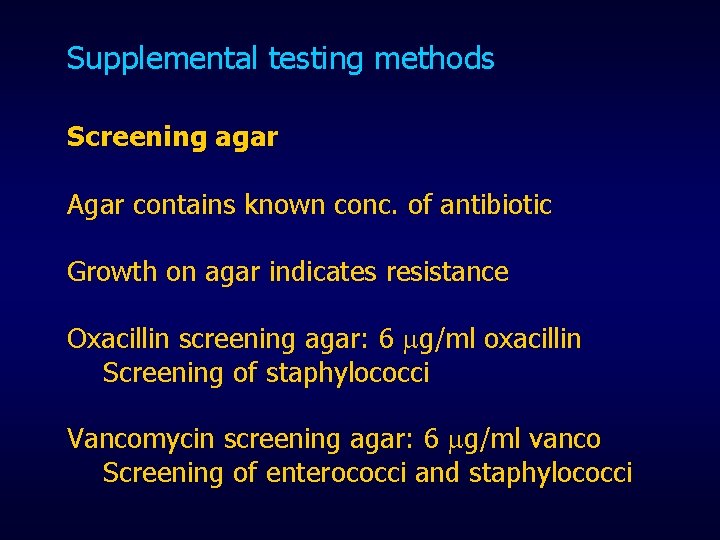 Supplemental testing methods

Screening agar

Agar contains known conc. of antibiotic

Growth on agar indicates resistance

Oxacillin screening agar: 6 μg/ml oxacillin
Screening of staphylococci

Vancomycin screening agar: 6 μg/ml vanco
Screening of enterococci and staphylococci